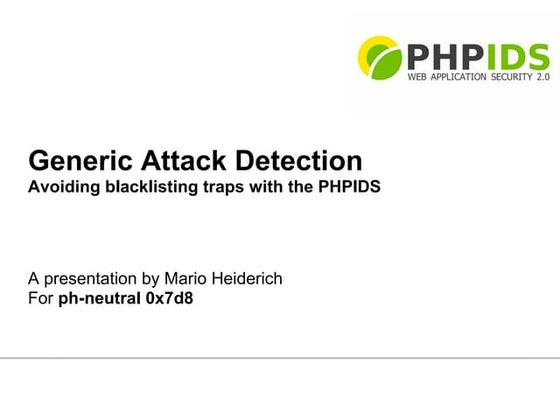 PHPIDS
WEB APPLICATION SECURITY 2.0

Generic Attack Detection
Avoiding blacklisting traps with the PHPIDS

A presentation by Mario Heiderich
For ph-neutral 0x7d8